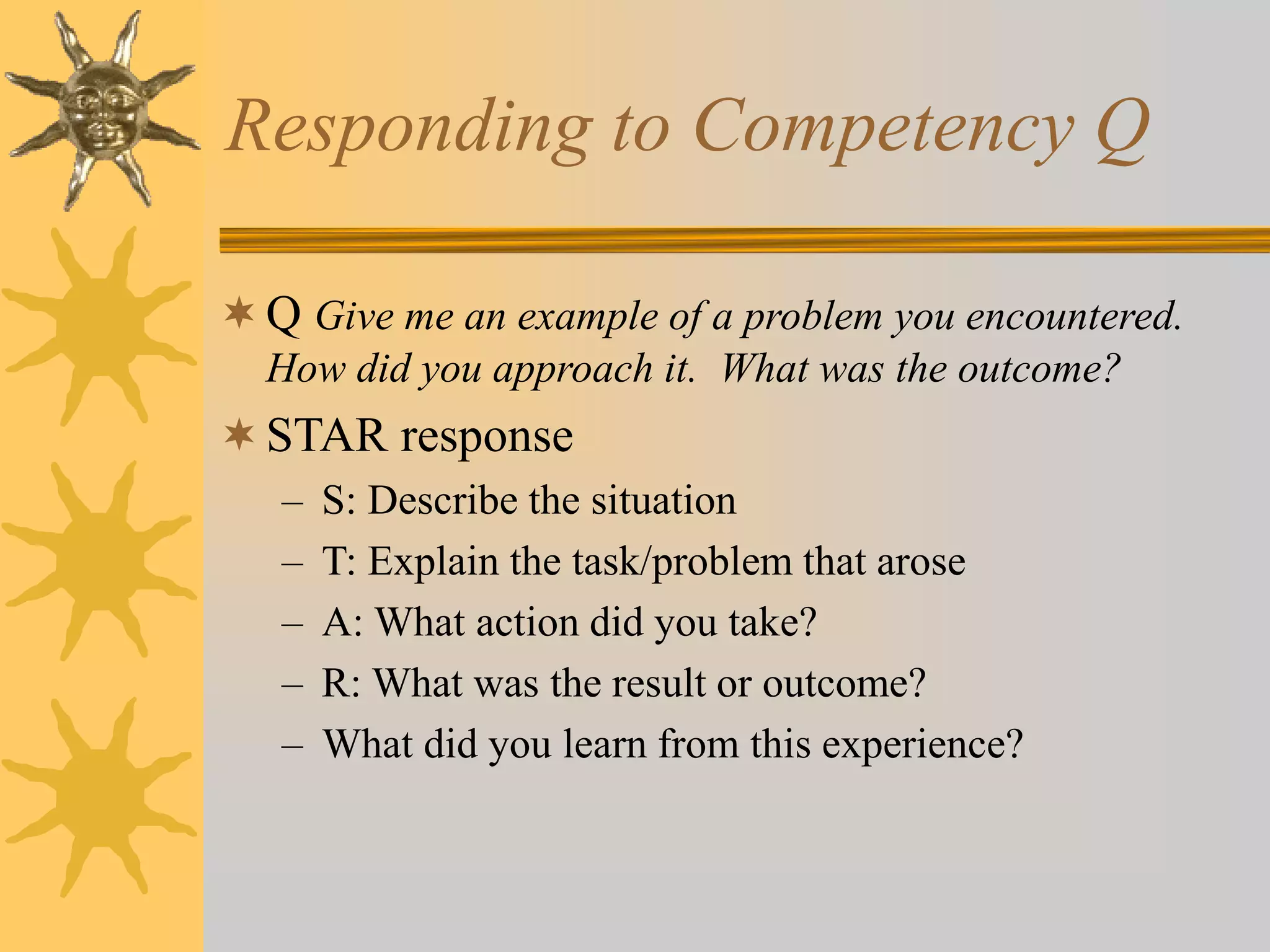 Responding to Competency Q

✶ Q Give me an example of a problem you encountered. How did you approach it. What was the outcome?

✶ STAR response

– S: Describe the situation

– T: Explain the task/problem that arose

– A: What action did you take?

– R: What was the result or outcome?

– What did you learn from this experience?